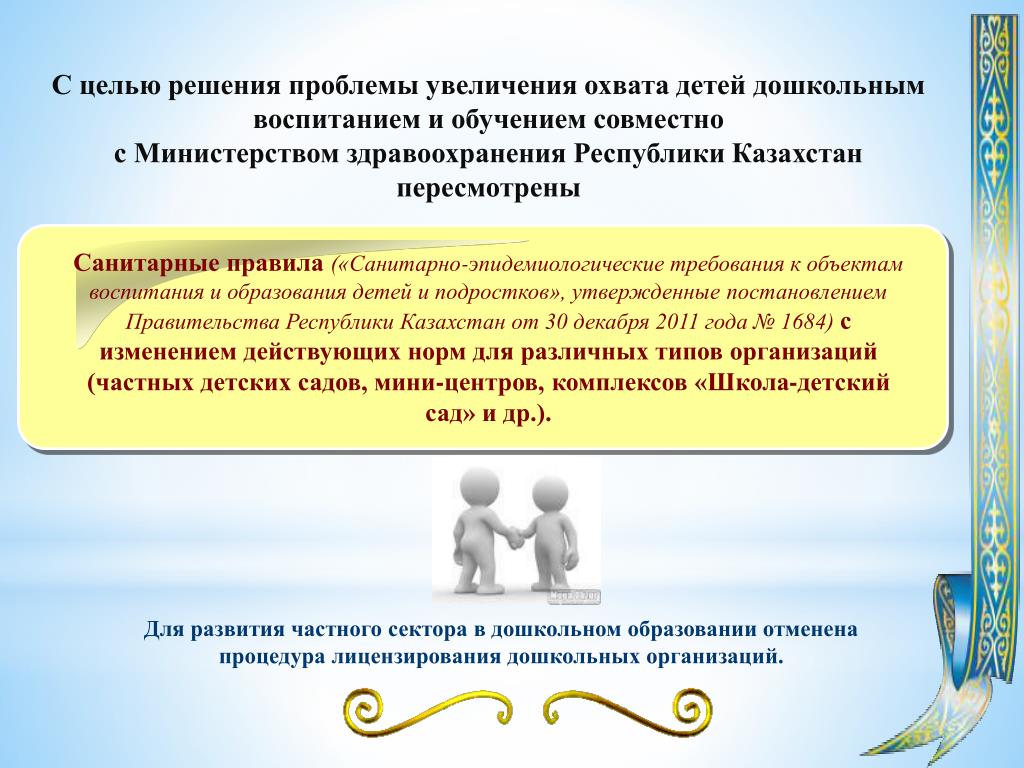 С целью решения проблемы увеличения охвата детей дошкольным воспитанием и обучением совместно с Министерством здравоохранения Республики Казахстан пересмотрены

Санитарные правила («Санитарно-эпидемиологические требования к объектам воспитания и образования детей и подростков», утвержденные постановлением Правительства Республики Казахстан от 30 декабря 2011 года № 1684) с изменением действующих норм для различных типов организаций (частных детских садов, мини-центров, комплексов «Школа-детский сад» и др.).

Для развития частного сектора в дошкольном образовании отменена процедура лицензирования дошкольных организаций.